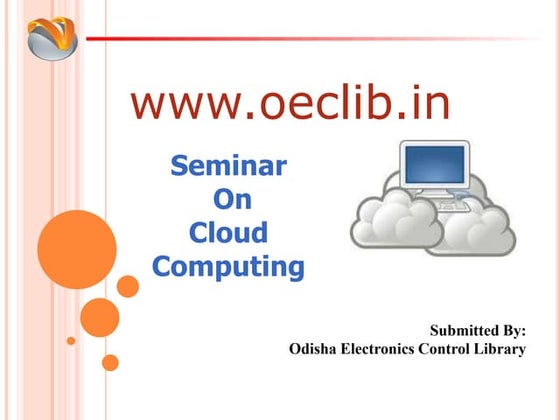 www.oeclib.in

Seminar
On
Cloud
Computing

Submitted By:
Odisha Electronics Control Library